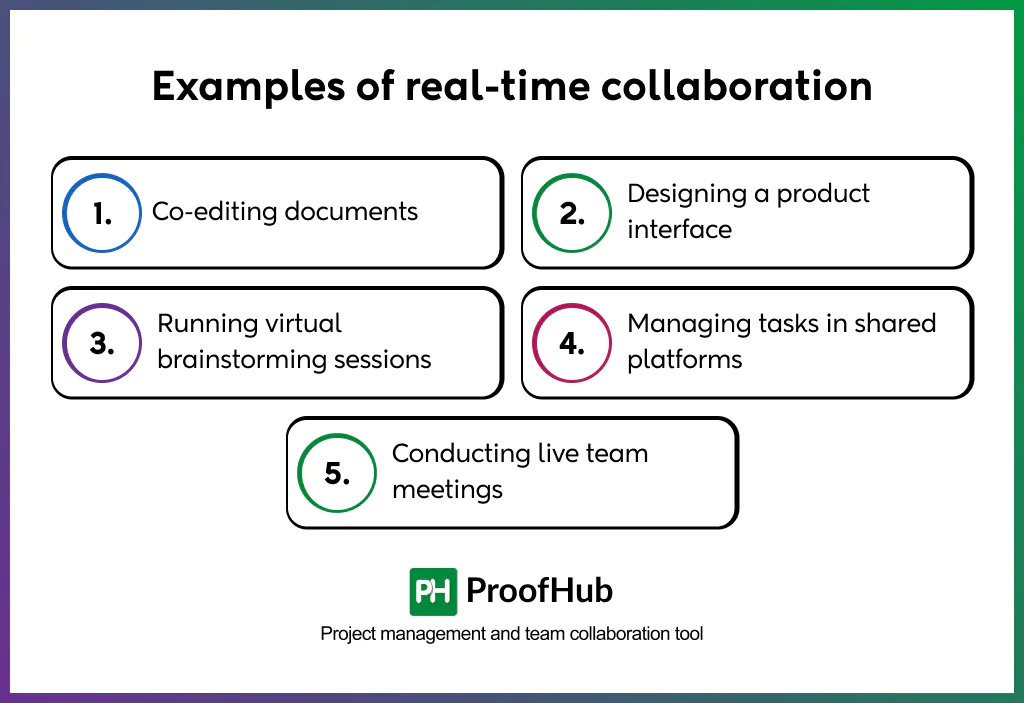 Examples of real-time collaboration

1. Co-editing documents

2. Designing a product interface

3. Running virtual brainstorming sessions

4. Managing tasks in shared platforms

5. Conducting live team meetings

PH ProofHub

Project management and team collaboration tool